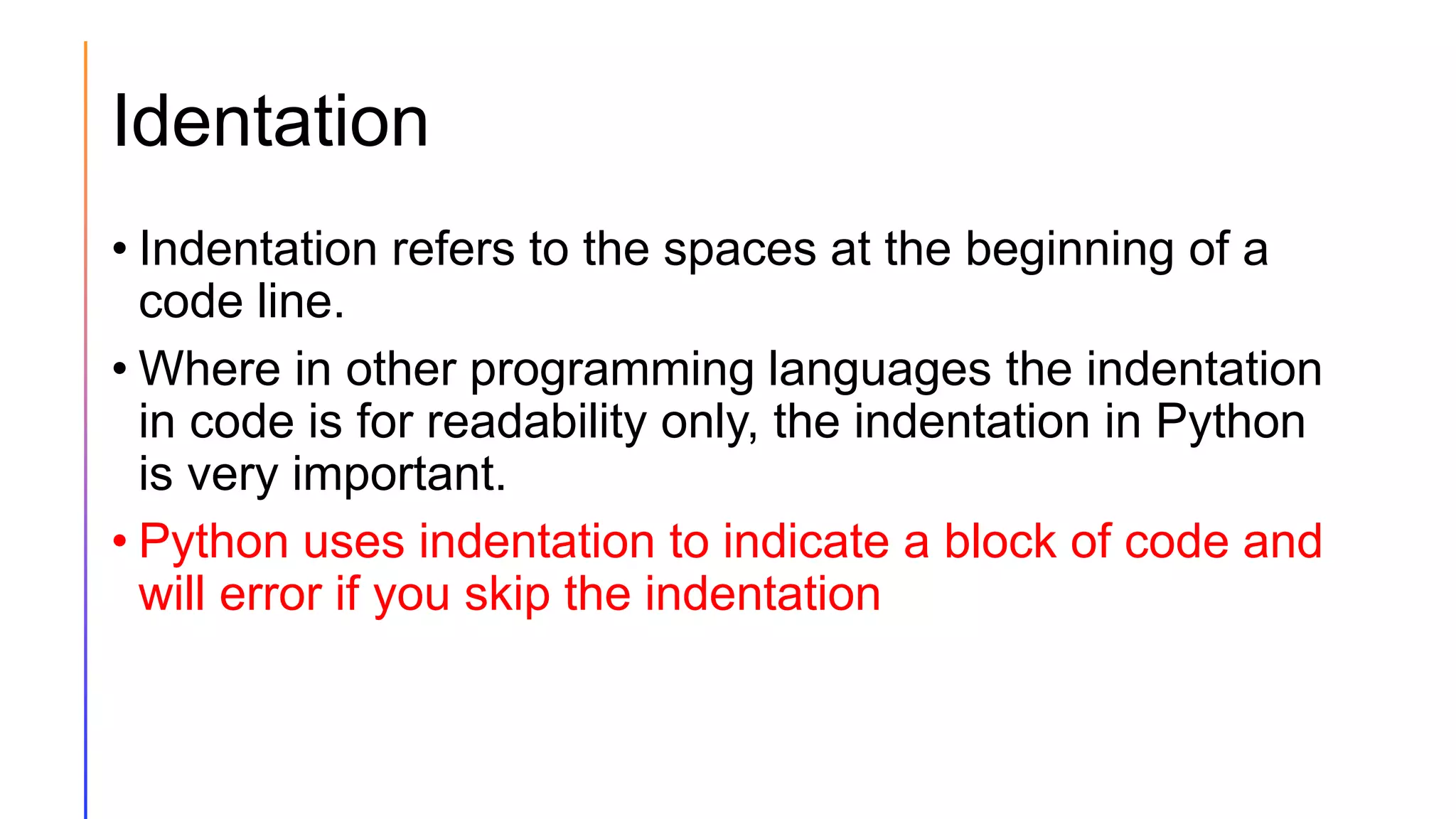 Identation

• Indentation refers to the spaces at the beginning of a code line.

• Where in other programming languages the indentation in code is for readability only, the indentation in Python is very important.

• Python uses indentation to indicate a block of code and will error if you skip the indentation